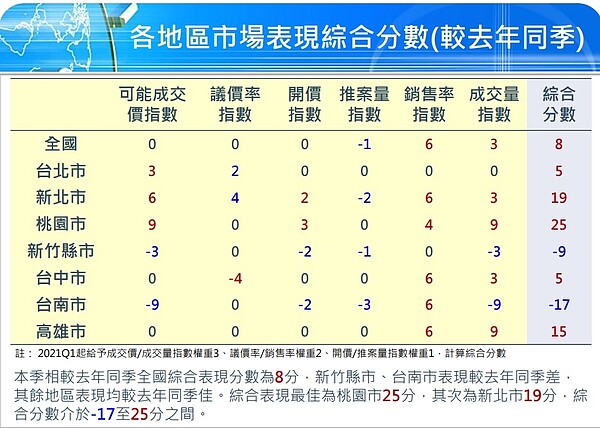 各地區市場表現綜合分數(較去年同季)

| | 可能成交價指數 | 議價率指數 | 開價指數 | 推案量指數 | 銷售率指數 | 成交量指數 | 綜合分數 |
|---|---|---|---|---|---|---|---|
| 全國 | 0 | 0 | 0 | -1 | 6 | 3 | 8 |
| 台北市 | 3 | 2 | 0 | 0 | 0 | 0 | 5 |
| 新北市 | 6 | 4 | 2 | -2 | 6 | 3 | 19 |
| 桃園市 | 9 | 0 | 3 | 0 | 4 | 9 | 25 |
| 新竹縣市 | -3 | 0 | -2 | -1 | 0 | -3 | -9 |
| 台中市 | 0 | -4 | 0 | 0 | 6 | 3 | 5 |
| 台南市 | -9 | 0 | -2 | -3 | 6 | -9 | -17 |
| 高雄市 | 0 | 0 | 0 | 0 | 6 | 9 | 15 |

註： 2021Q1起給予成交價/成交量指數權重3、議價率/銷售率權重2、開價/推案量指數權重1，計算綜合分數

本季相較去年同季全國綜合表現分數為8分，新竹縣市、台南市表現較去年同季差，其餘地區表現均較去年同季佳。綜合表現最佳為桃園市25分，其次為新北市19分，綜合分數介於-17至25分之間。